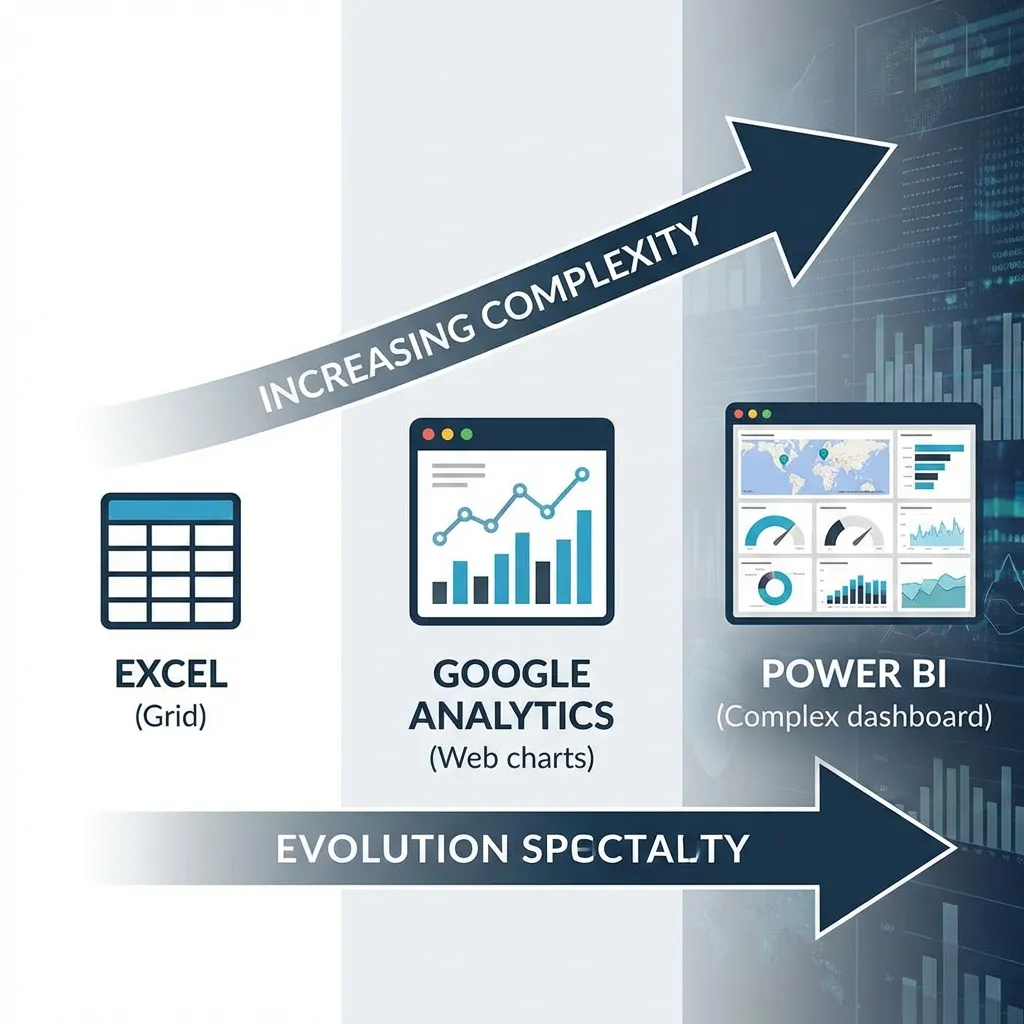 INCREASING COMPLEXITY

EXCEL
(Grid)

GOOGLE ANALYTICS
(Web charts)

POWER BI
(Complex dashboard)

EVOLUTION SPECTALTY